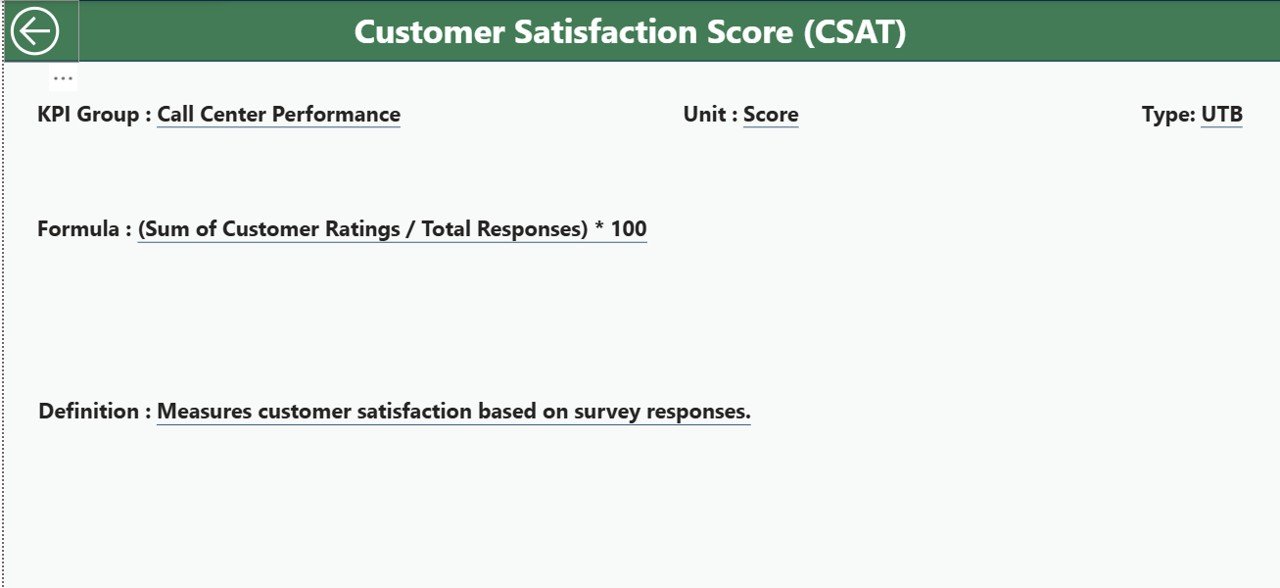 Customer Satisfaction Score (CSAT)

...

KPI Group : Call Center Performance

Unit : Score

Type: UTB

Formula : (Sum of Customer Ratings / Total Responses) * 100

Definition : Measures customer satisfaction based on survey responses.